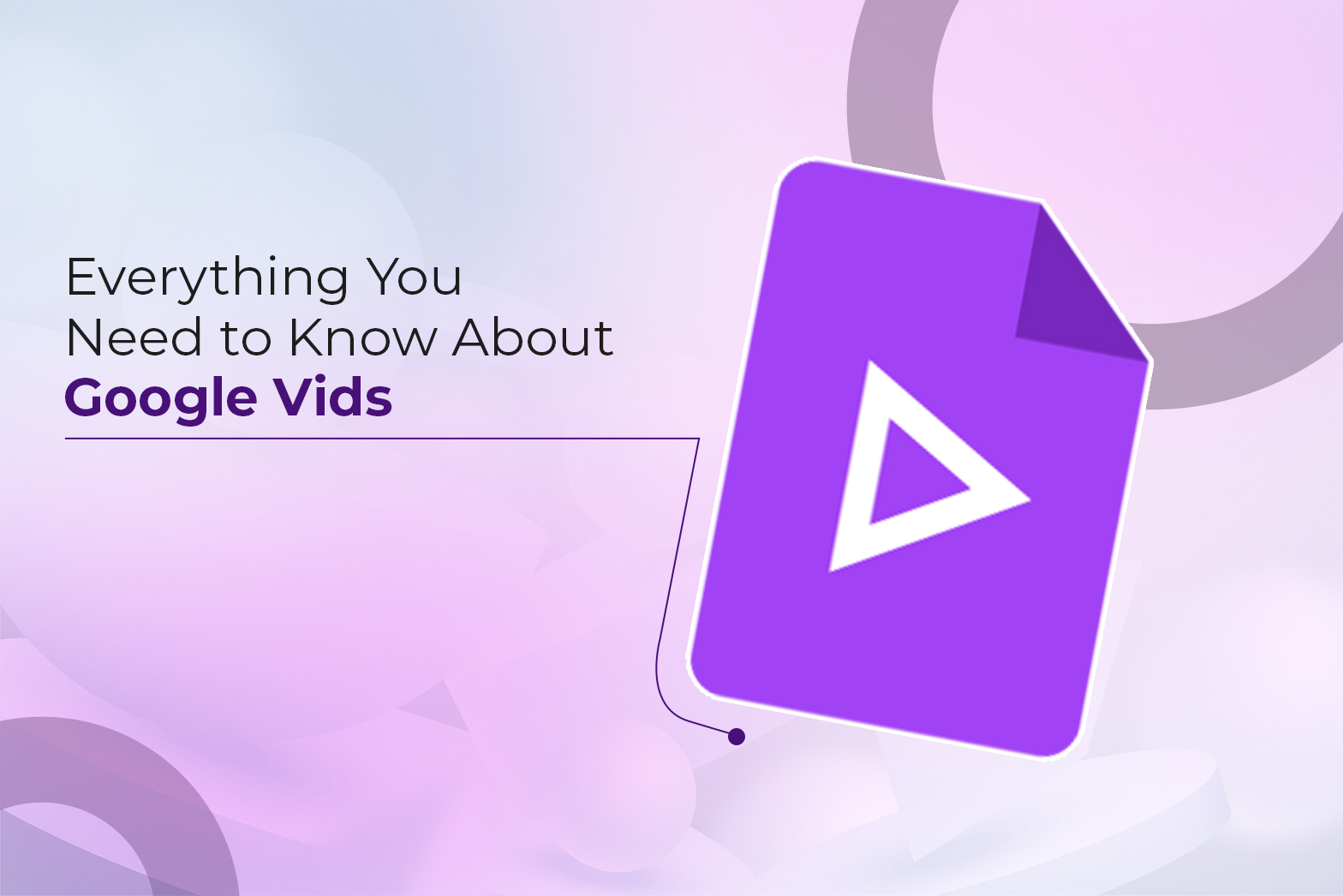 Everything You
Need to Know About
Google Vids